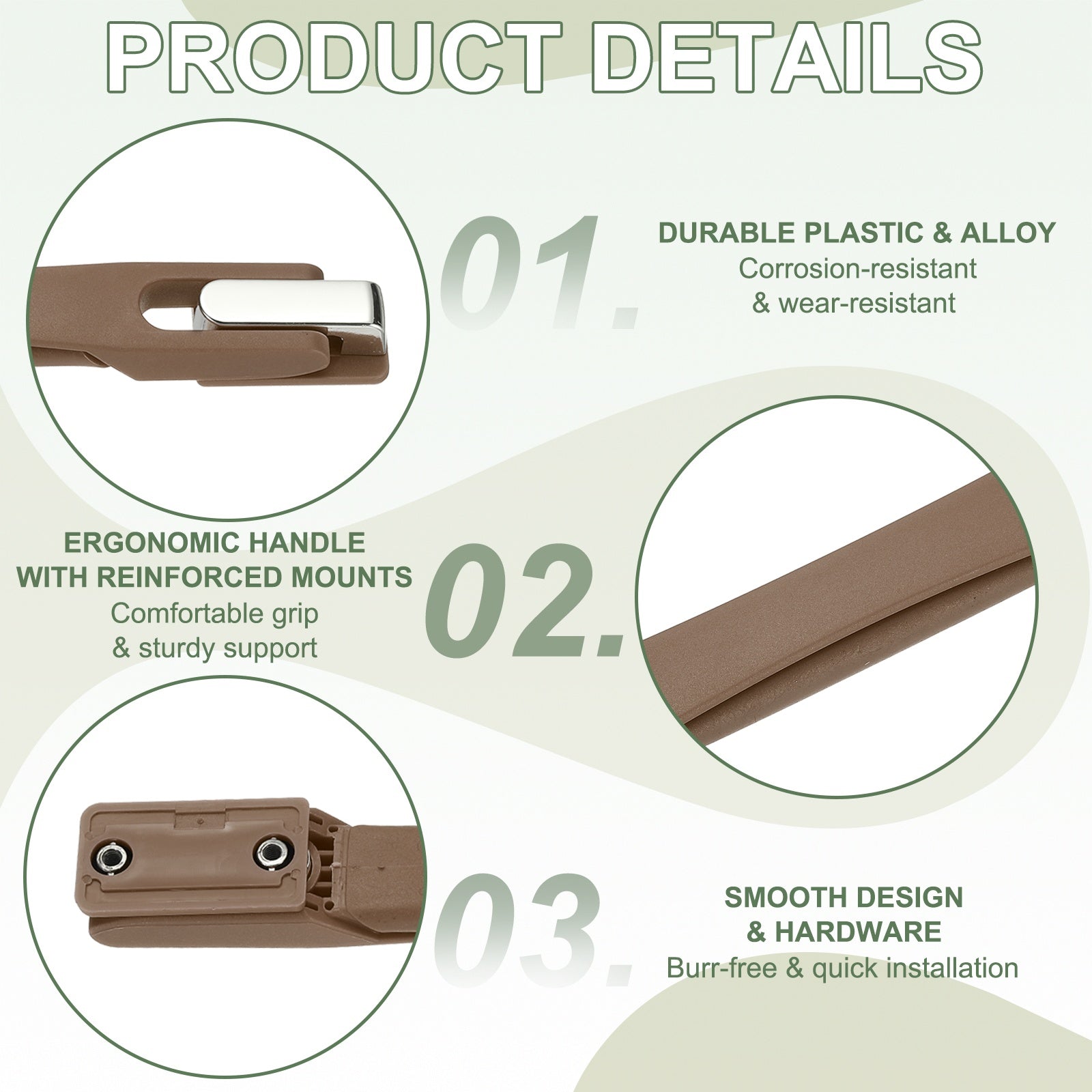 PRODUCT DETAILS

01.

DURABLE PLASTIC & ALLOY
Corrosion-resistant
& wear-resistant

ERGONOMIC HANDLE
WITH REINFORCED MOUNTS
Comfortable grip
& sturdy support

02.

03.

SMOOTH DESIGN
& HARDWARE
Burr-free & quick installation